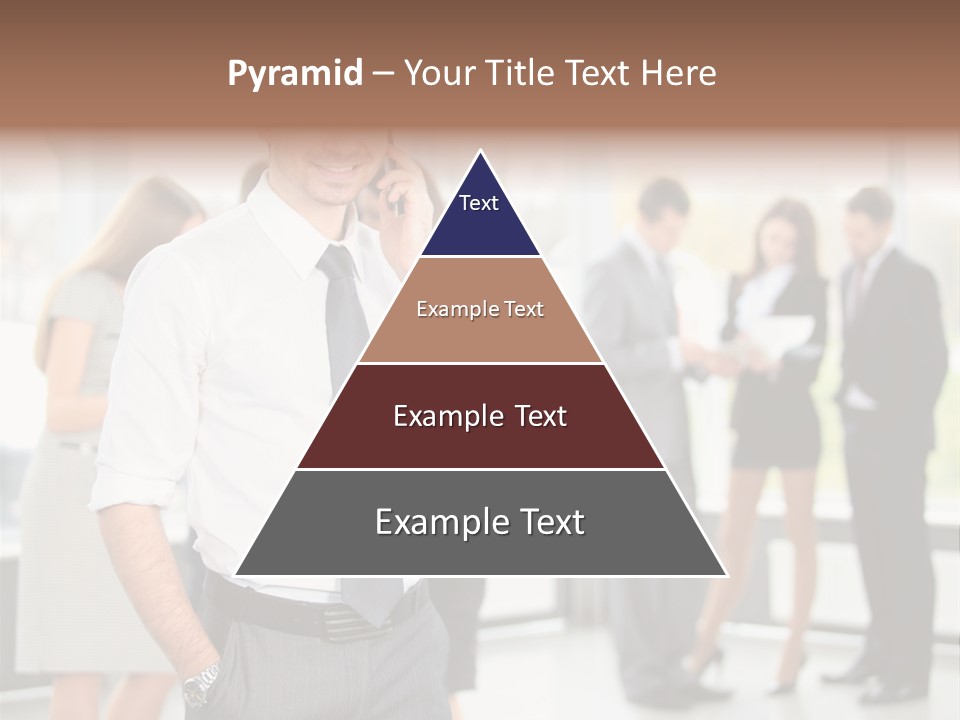 Pyramid – Your Title Text Here

Text

Example Text

Example Text

Example Text